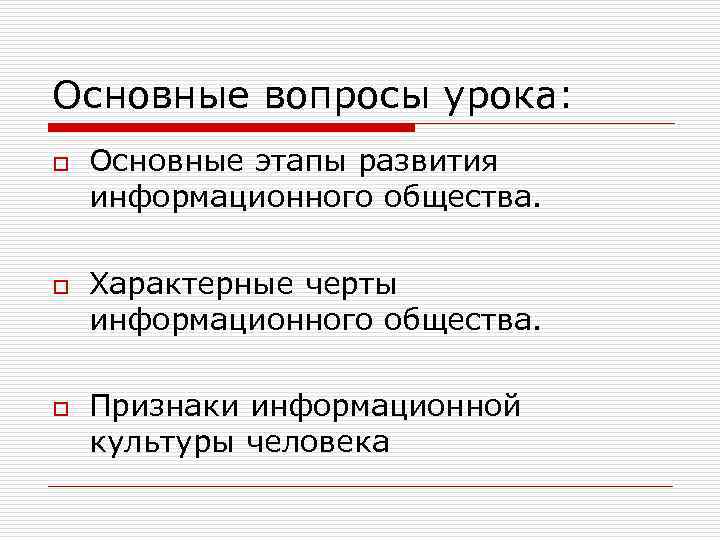 Основные вопросы урока:

Основные этапы развития информационного общества.

Характерные черты информационного общества.

Признаки информационной культуры человека